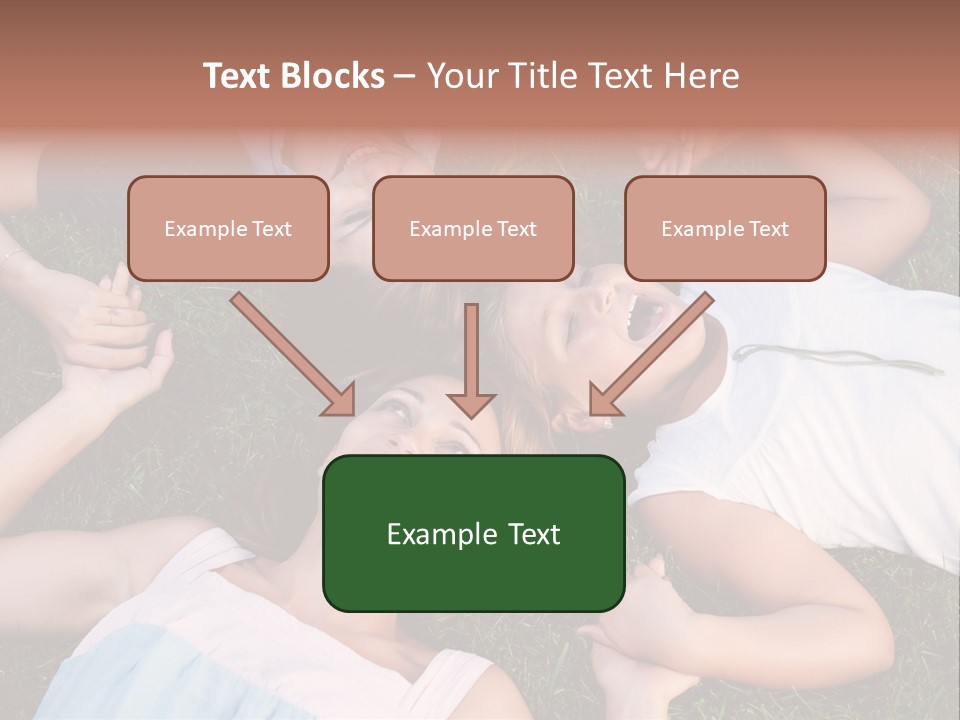 Text Blocks – Your Title Text Here

Example Text

Example Text

Example Text

Example Text